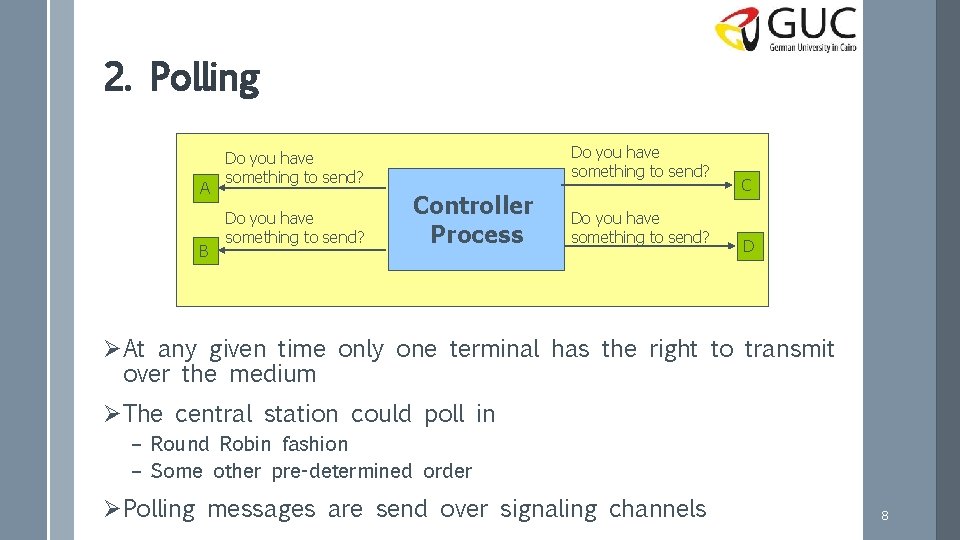 GUC
German University in Cairo

2. Polling

A
Do you have something to send?

B
Do you have something to send?

Controller Process

Do you have something to send?
C

Do you have something to send?
D

➢At any given time only one terminal has the right to transmit over the medium

➢The central station could poll in
– Round Robin fashion
– Some other pre-determined order

➢Polling messages are send over signaling channels

8